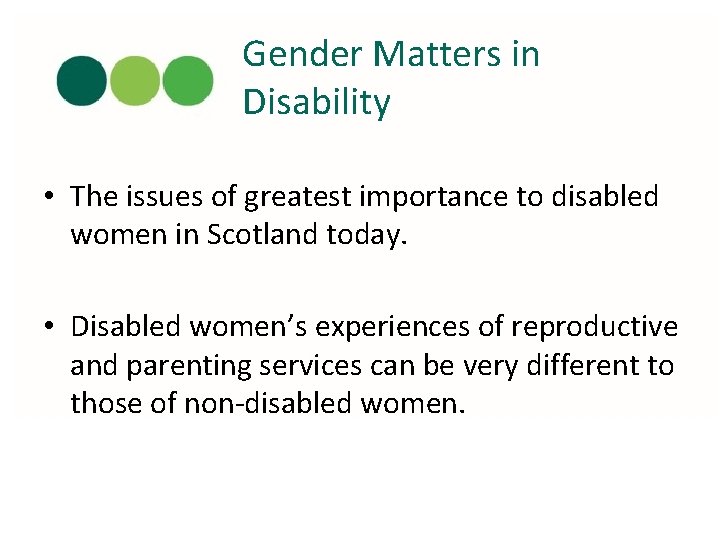 Gender Matters in Disability

• The issues of greatest importance to disabled women in Scotland today.

• Disabled women's experiences of reproductive and parenting services can be very different to those of non-disabled women.